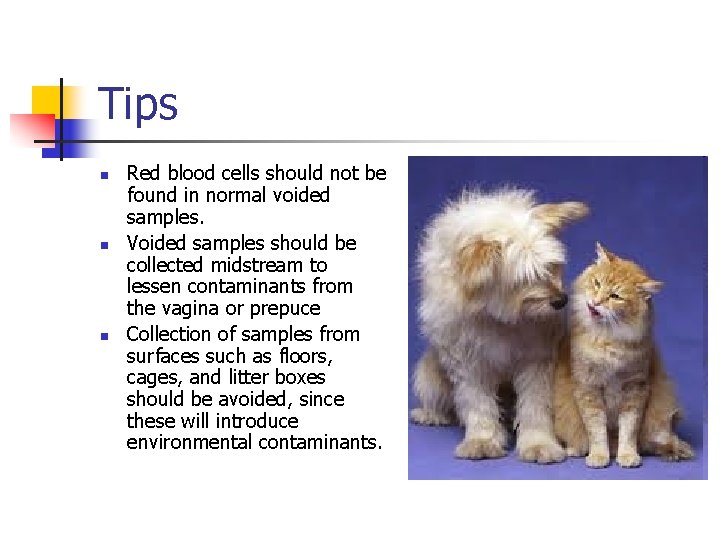 Tips

- Red blood cells should not be found in normal voided samples.
- Voided samples should be collected midstream to lessen contaminants from the vagina or prepuce
- Collection of samples from surfaces such as floors, cages, and litter boxes should be avoided, since these will introduce environmental contaminants.